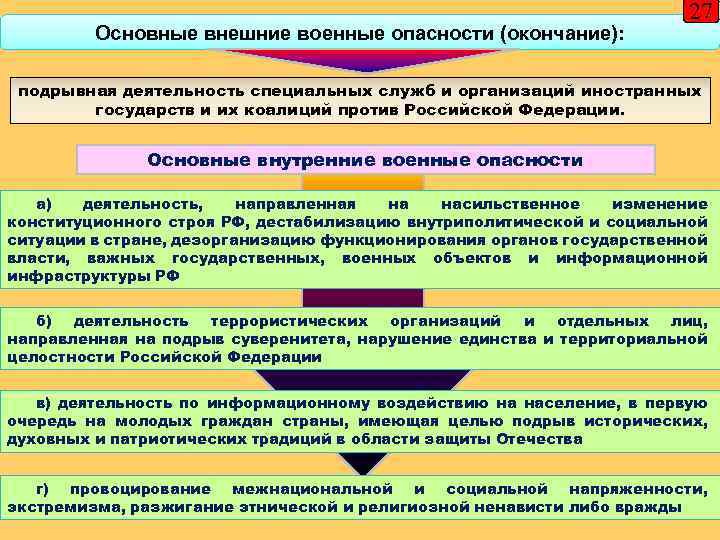 27

Основные внешние военные опасности (окончание):

подрывная деятельность специальных служб и организаций иностранных государств и их коалиций против Российской Федерации.

Основные внутренние военные опасности

а) деятельность, направленная на насильственное изменение конституционного строя РФ, дестабилизацию внутриполитической и социальной ситуации в стране, дезорганизацию функционирования органов государственной власти, важных государственных, военных объектов и информационной инфраструктуры РФ

б) деятельность террористических организаций и отдельных лиц, направленная на подрыв суверенитета, нарушение единства и территориальной целостности Российской Федерации

в) деятельность по информационному воздействию на население, в первую очередь на молодых граждан страны, имеющая целью подрыв исторических, духовных и патриотических традиций в области защиты Отечества

г) провоцирование межнациональной и социальной напряженности, экстремизма, разжигание этнической и религиозной ненависти либо вражды